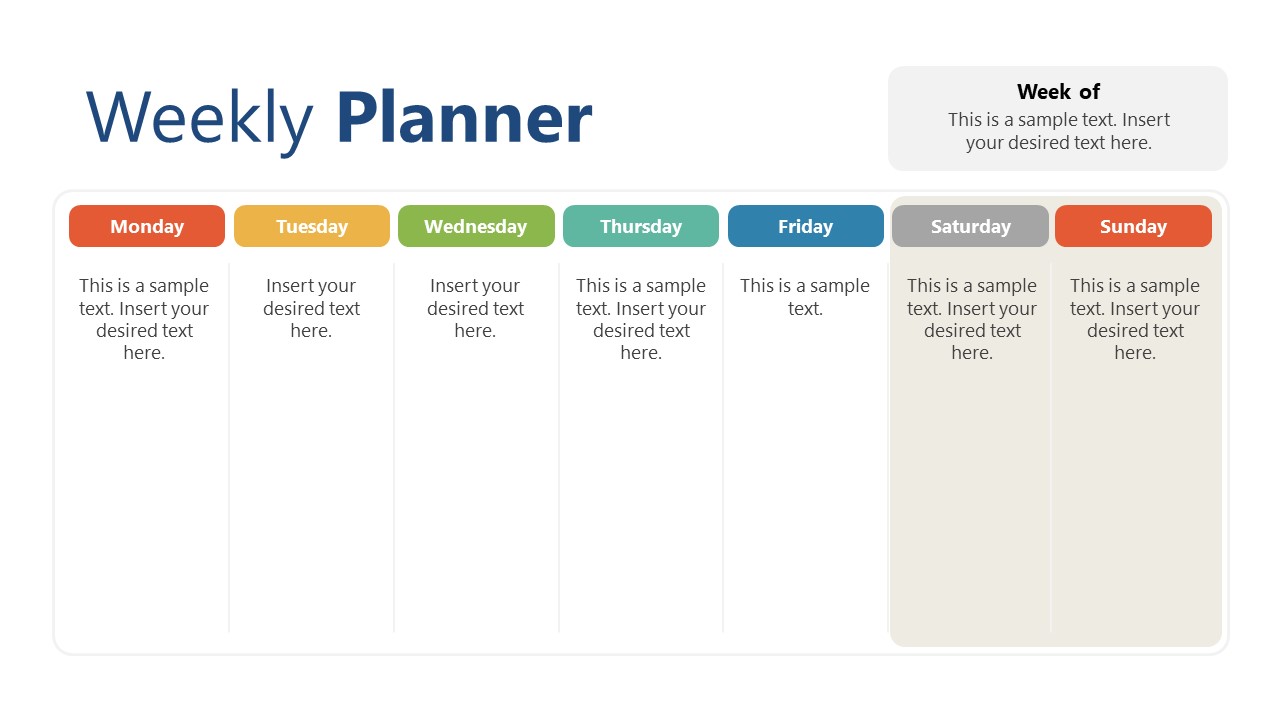 Weekly Planner

Week of
This is a sample text. Insert your desired text here.

| Monday | Tuesday | Wednesday | Thursday | Friday | Saturday | Sunday |
|---|---|---|---|---|---|---|
| This is a sample text. Insert your desired text here. | Insert your desired text here. | Insert your desired text here. | This is a sample text. Insert your desired text here. | This is a sample text. | This is a sample text. Insert your desired text here. | This is a sample text. Insert your desired text here. |